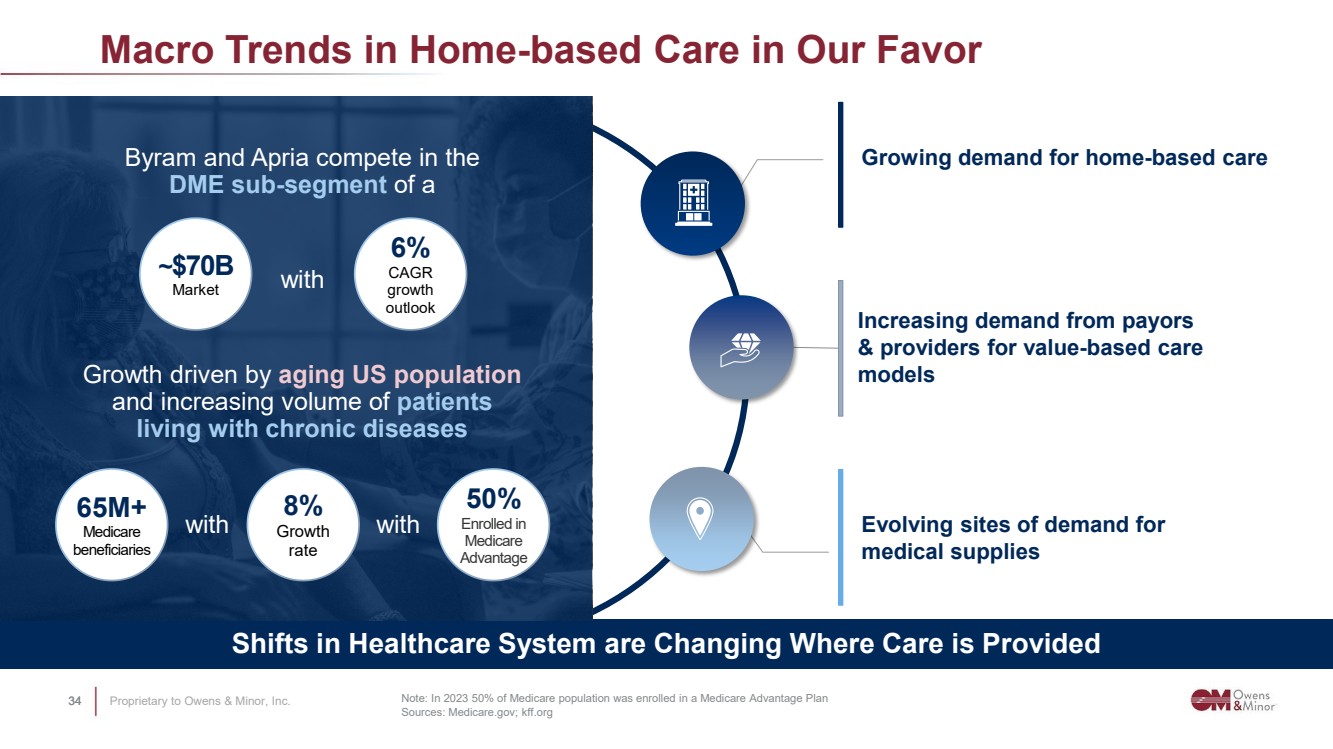 Macro Trends in Home-based Care in Our Favor

Byram and Apria compete in the DME sub-segment of a

~$70B Market

with

6% CAGR growth outlook

Growth driven by aging US population and increasing volume of patients living with chronic diseases

65M+ Medicare beneficiaries

with

8% Growth rate

with

50% Enrolled in Medicare Advantage

Growing demand for home-based care

Increasing demand from payors & providers for value-based care models

Evolving sites of demand for medical supplies

Shifts in Healthcare System are Changing Where Care is Provided

34 Proprietary to Owens & Minor, Inc.

Note: In 2023 50% of Medicare population was enrolled in a Medicare Advantage Plan
Sources: Medicare.gov; kff.org

OM Owens & Minor